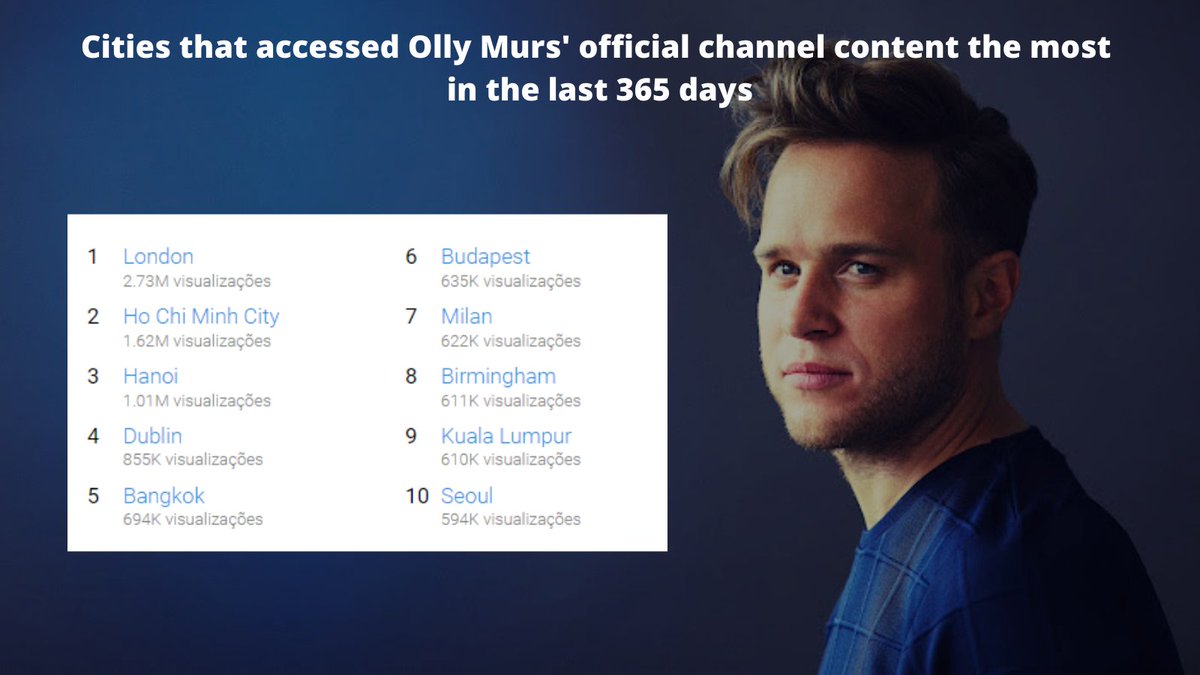 Cities that accessed Olly Murs' official channel content the most in the last 365 days

1 London
2.73M visualizações

2 Ho Chi Minh City
1.62M visualizações

3 Hanoi
1.01M visualizações

4 Dublin
855K visualizações

5 Bangkok
694K visualizações

6 Budapest
635K visualizações

7 Milan
622K visualizações

8 Birmingham
611K visualizações

9 Kuala Lumpur
610K visualizações

10 Seoul
594K visualizações